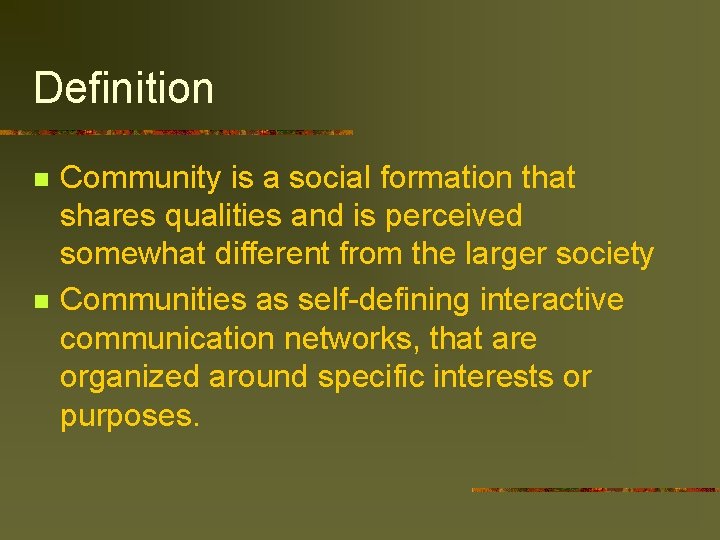 Definition

- Community is a social formation that shares qualities and is perceived somewhat different from the larger society
- Communities as self-defining interactive communication networks, that are organized around specific interests or purposes.